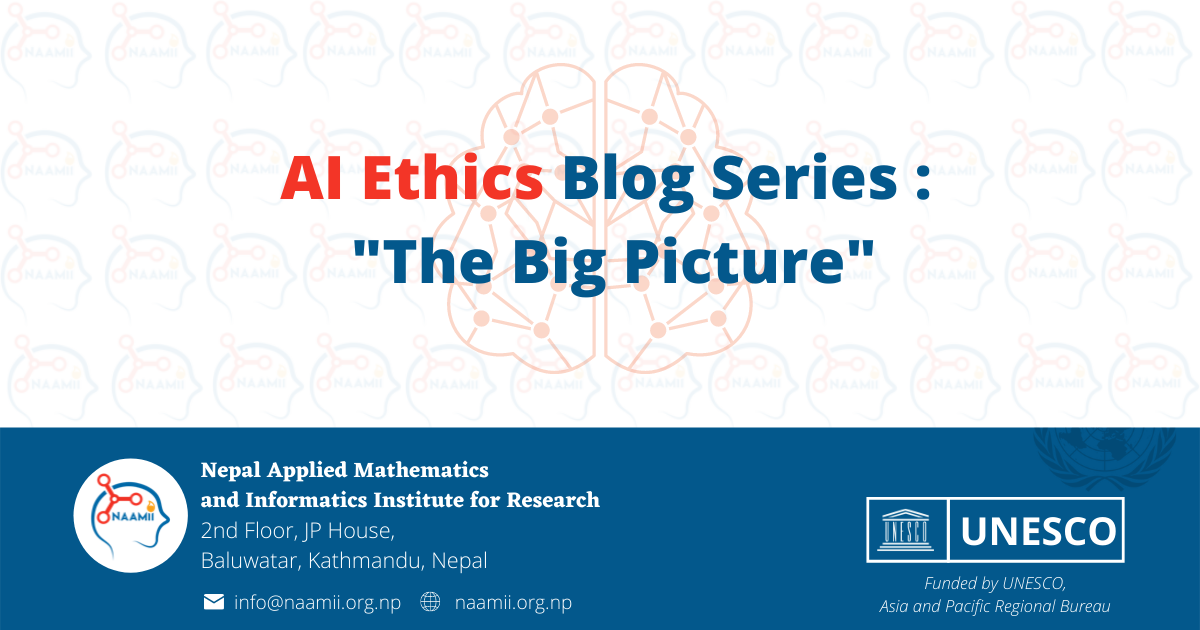 AI Ethics Blog Series : "The Big Picture"

NAAMII

Nepal Applied Mathematics and Informatics Institute for Research
2nd Floor, JP House,
Baluwatar, Kathmandu, Nepal

info@naamii.org.np naamii.org.np

UNESCO UNESCO

Funded by UNESCO, Asia and Pacific Regional Bureau